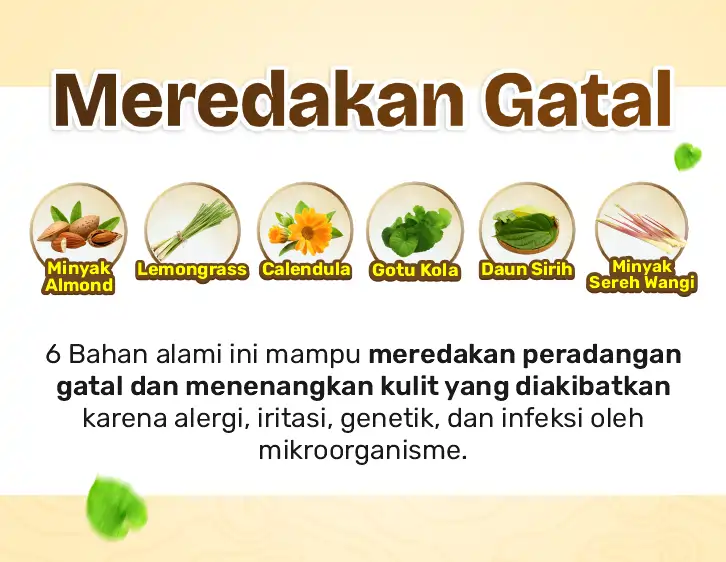 Meredakan Gatal

Minyak Almond

Lemongrass

Calendula

Gotu Kola

Daun Sirih

Minyak Sereh Wangi

6 Bahan alami ini mampu meredakan peradangan gatal dan menenangkan kulit yang diakibatkan karena alergi, iritasi, genetik, dan infeksi oleh mikroorganisme.